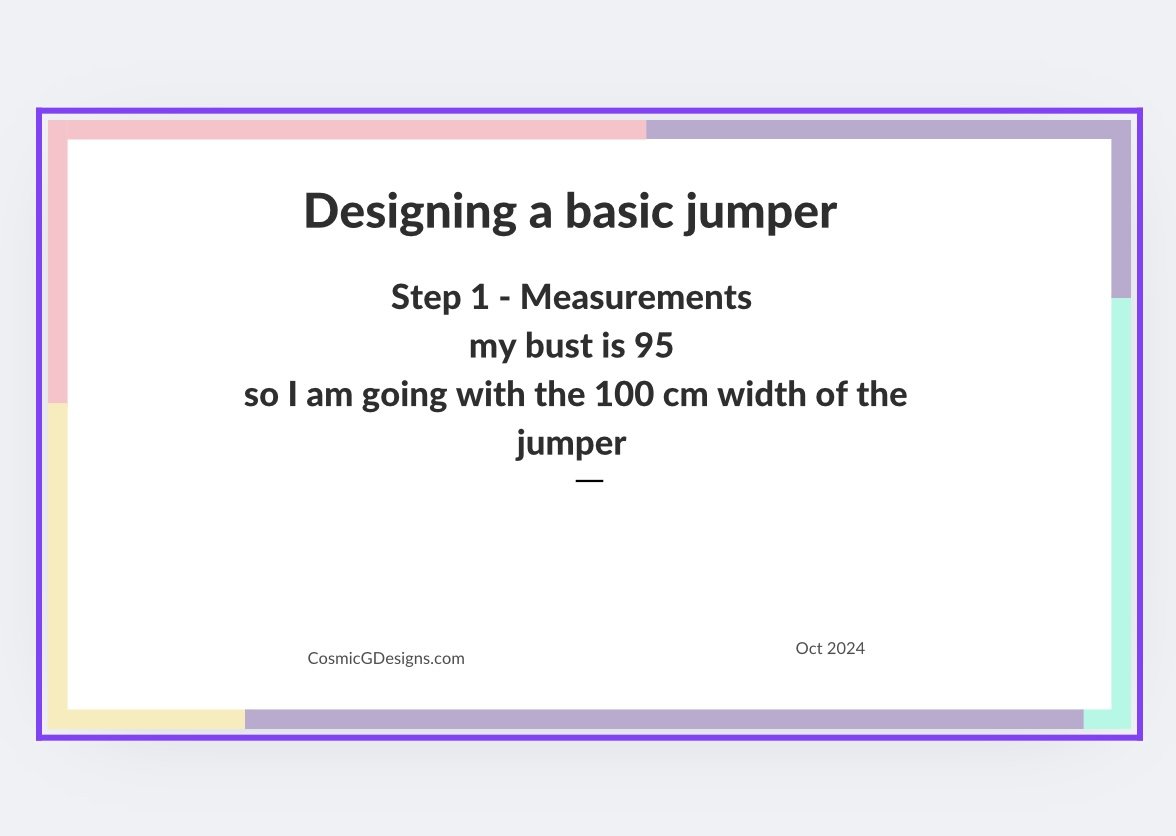 Designing a basic jumper

Step 1 - Measurements
my bust is 95
so I am going with the 100 cm width of the jumper
—

CosmicGDesigns.com

Oct 2024